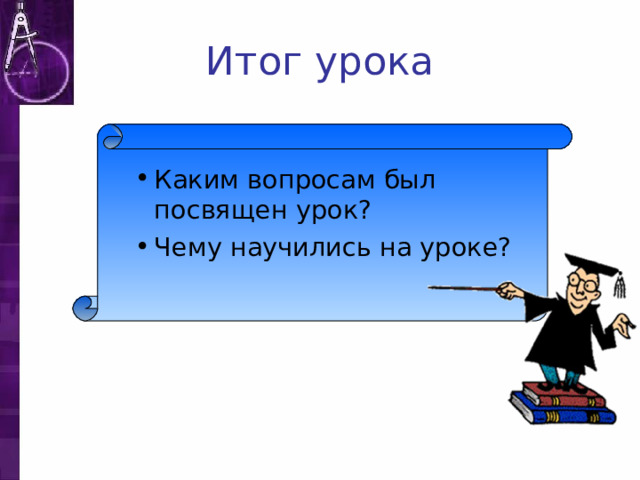 Итог урока

• Каким вопросам был посвящен урок?

• Чему научились на уроке?